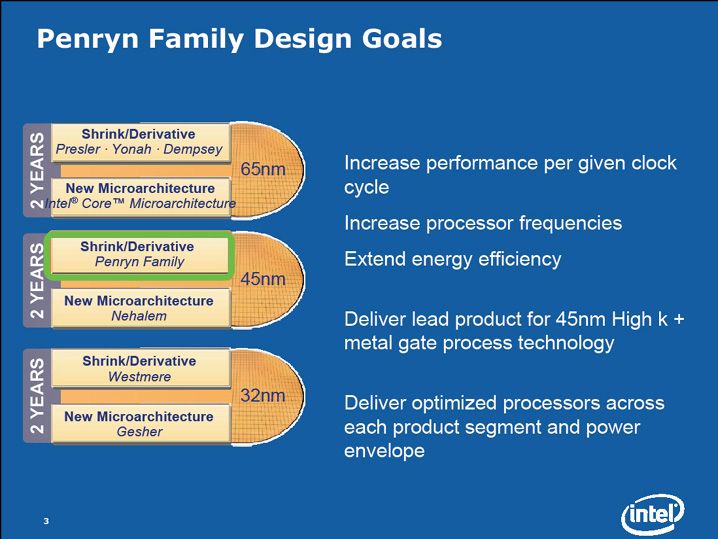 Penryn Family Design Goals

2 YEARS

Shrink/Derivative
Presler · Yonah · Dempsey

65nm

New Microarchitecture
Intel® Core™ Microarchitecture

2 YEARS

Shrink/Derivative
Penryn Family

45nm

New Microarchitecture
Nehalem

2 YEARS

Shrink/Derivative
Westmere

32nm

New Microarchitecture
Gesher

Increase performance per given clock cycle

Increase processor frequencies

Extend energy efficiency

Deliver lead product for 45nm High k + metal gate process technology

Deliver optimized processors across each product segment and power envelope

3

intel